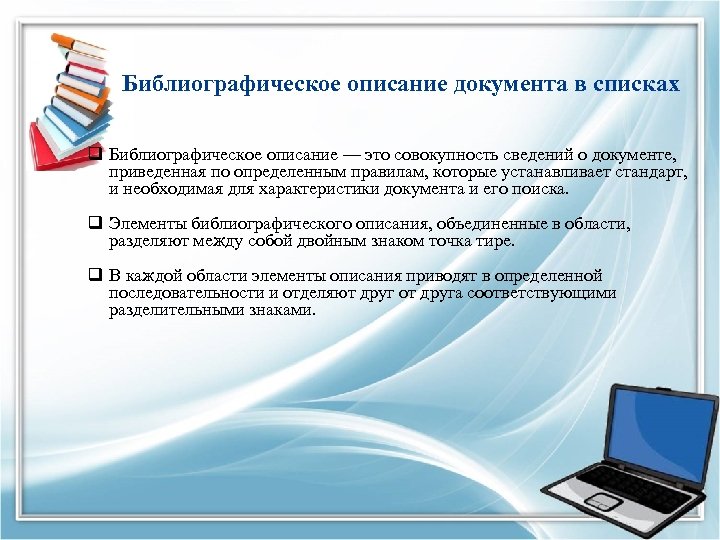 Библиографическое описание документа в списках

❑ Библиографическое описание — это совокупность сведений о документе, приведенная по определенным правилам, которые устанавливает стандарт, и необходимая для характеристики документа и его поиска.

❑ Элементы библиографического описания, объединенные в области, разделяют между собой двойным знаком точка тире.

❑ В каждой области элементы описания приводят в определенной последовательности и отделяют друг от друга соответствующими разделительными знаками.